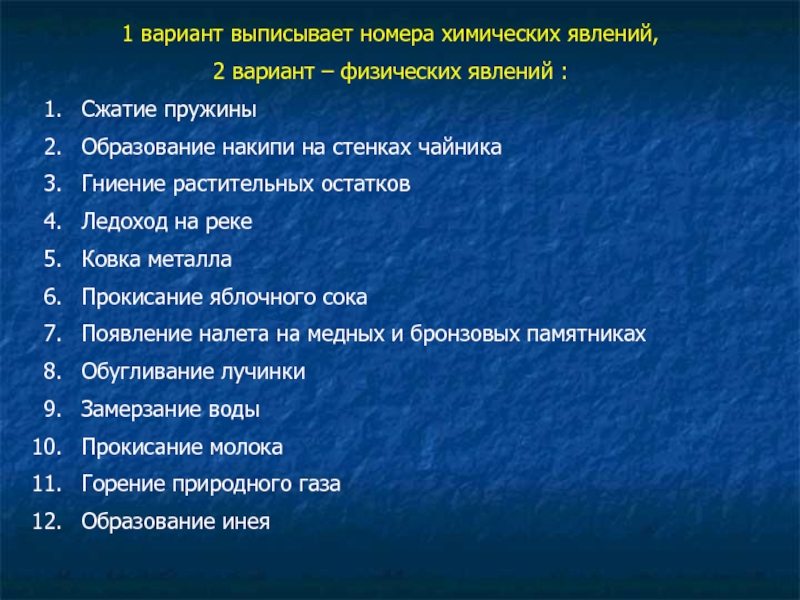 1 вариант выписывает номера химических явлений,
2 вариант – физических явлений :

1. Сжатие пружины
2. Образование накипи на стенках чайника
3. Гниение растительных остатков
4. Ледоход на реке
5. Ковка металла
6. Прокисание яблочного сока
7. Появление налета на медных и бронзовых памятниках
8. Обугливание лучинки
9. Замерзание воды
10. Прокисание молока
11. Горение природного газа
12. Образование инея